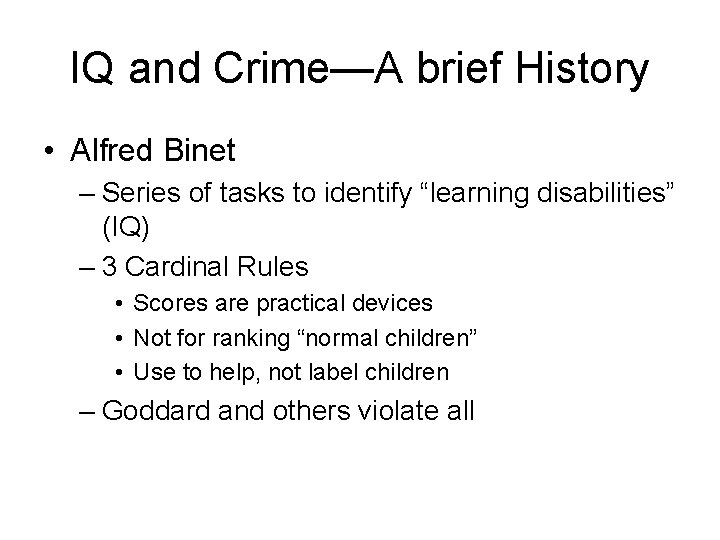 IQ and Crime—A brief History

• Alfred Binet
– Series of tasks to identify “learning disabilities” (IQ)
– 3 Cardinal Rules
• Scores are practical devices
• Not for ranking “normal children”
• Use to help, not label children
– Goddard and others violate all